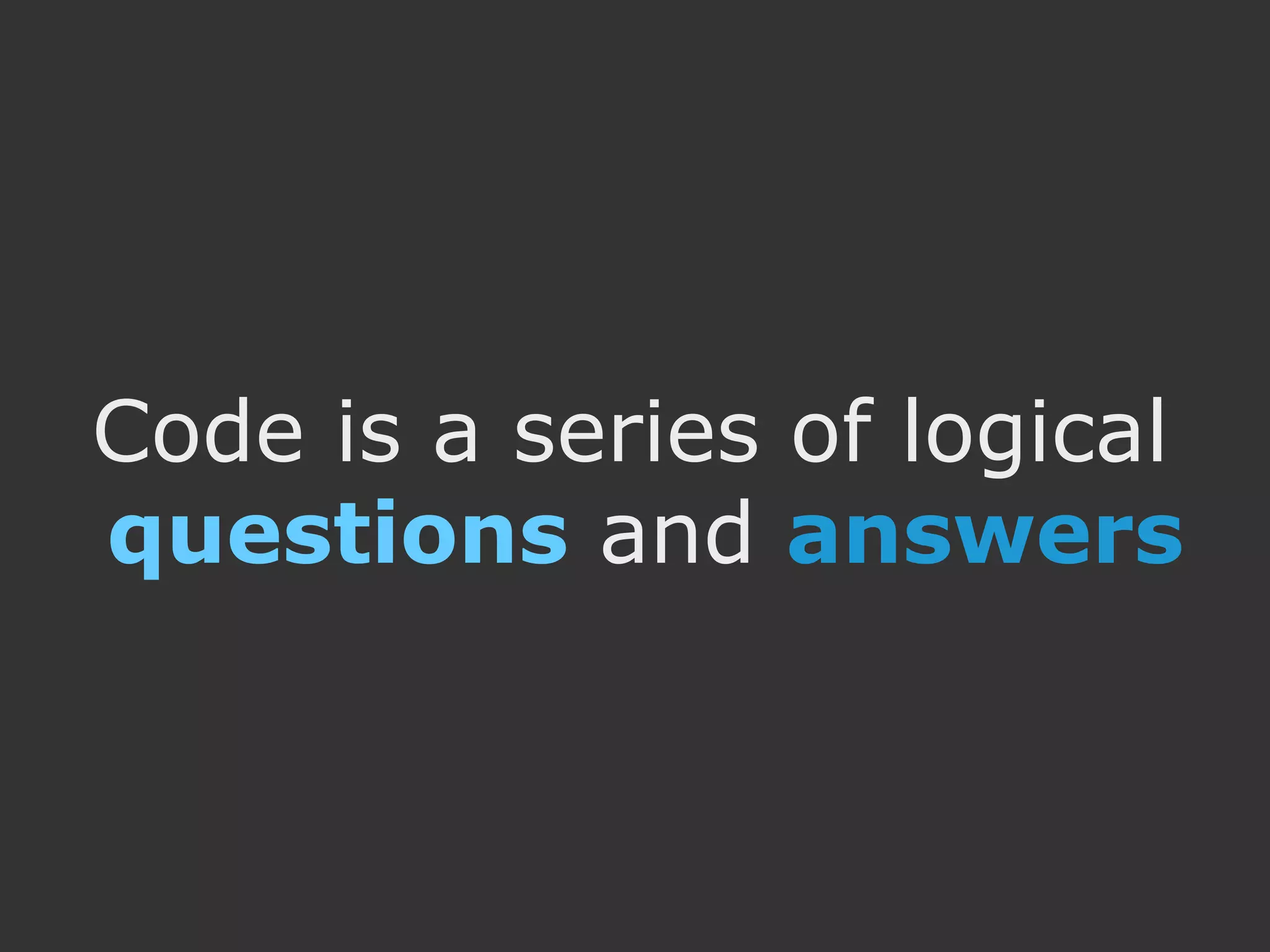 Code is a series of logical questions and answers